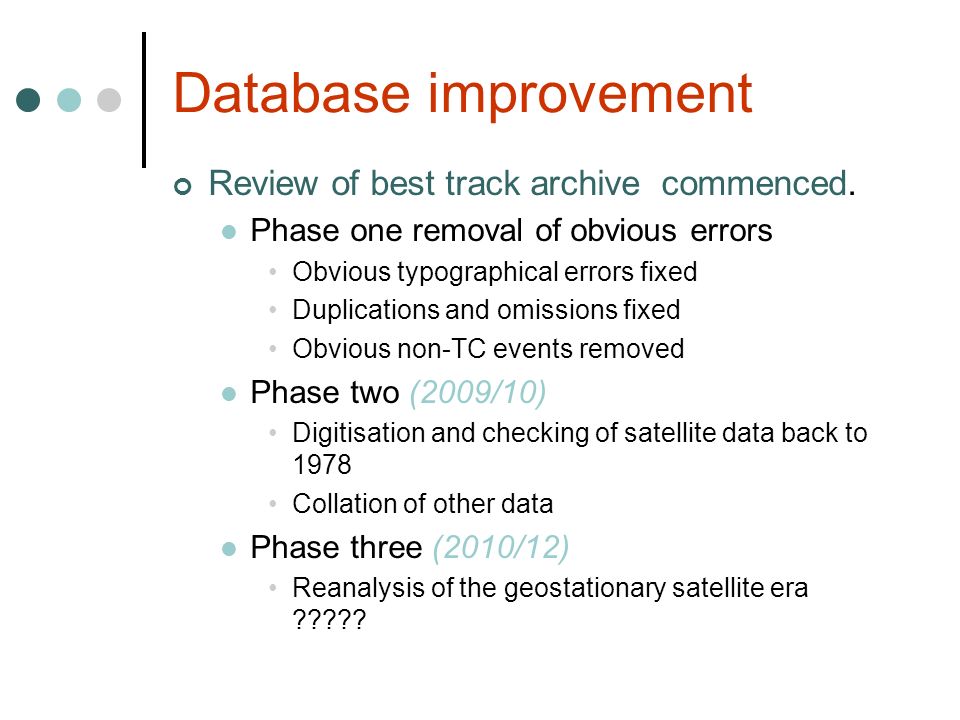 Database improvement

Review of best track archive  commenced.

Phase one removal of obvious errors

Obvious typographical errors fixed

Duplications and omissions fixed

Obvious non-TC events removed

Phase two (2009/10)

Digitisation and checking of satellite data back to 1978

Collation of other data

Phase three (2010/12)

Reanalysis of the geostationary satellite era ?????